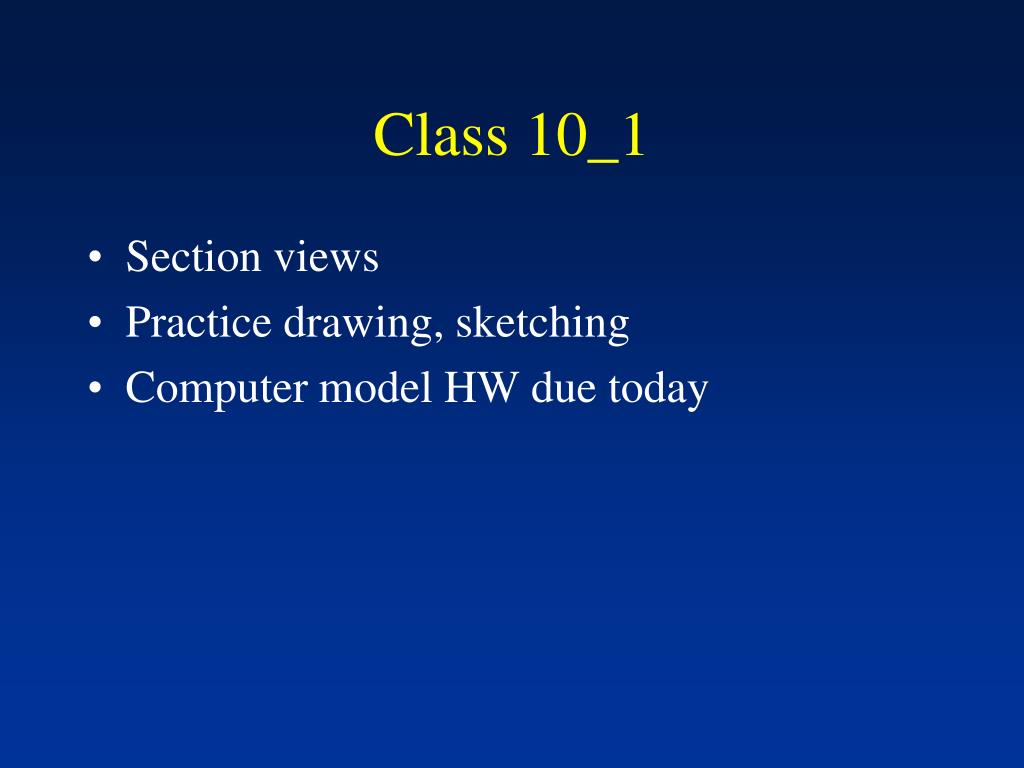 Class 10_1

• Section views
• Practice drawing, sketching
• Computer model HW due today